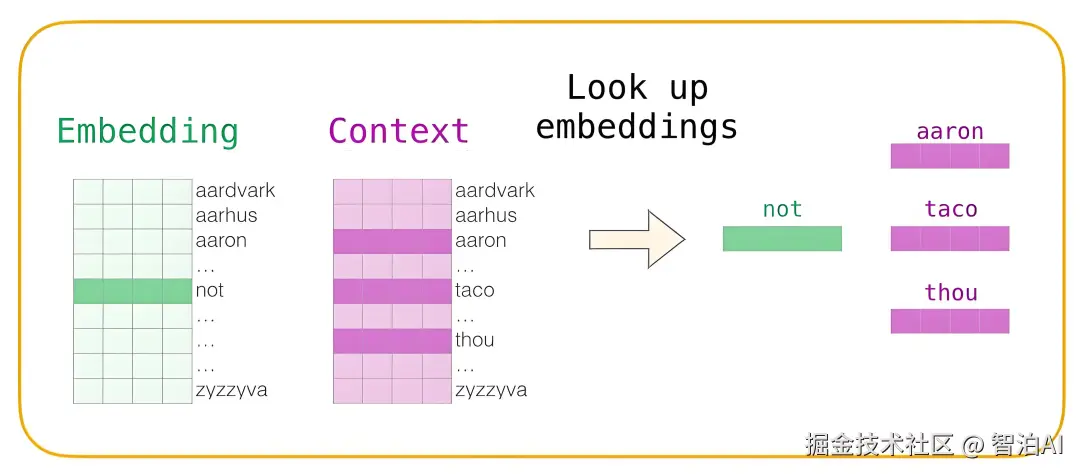 Embedding

aardvark
aarhus
aaron
…
not
…
…
…
zyzzyva

Context

aardvark
aarhus
aaron
…
taco
…
thou
…
zyzzyva

Look up embeddings

not

aaron

taco

thou

掘金技术社区 @ 智泊AI